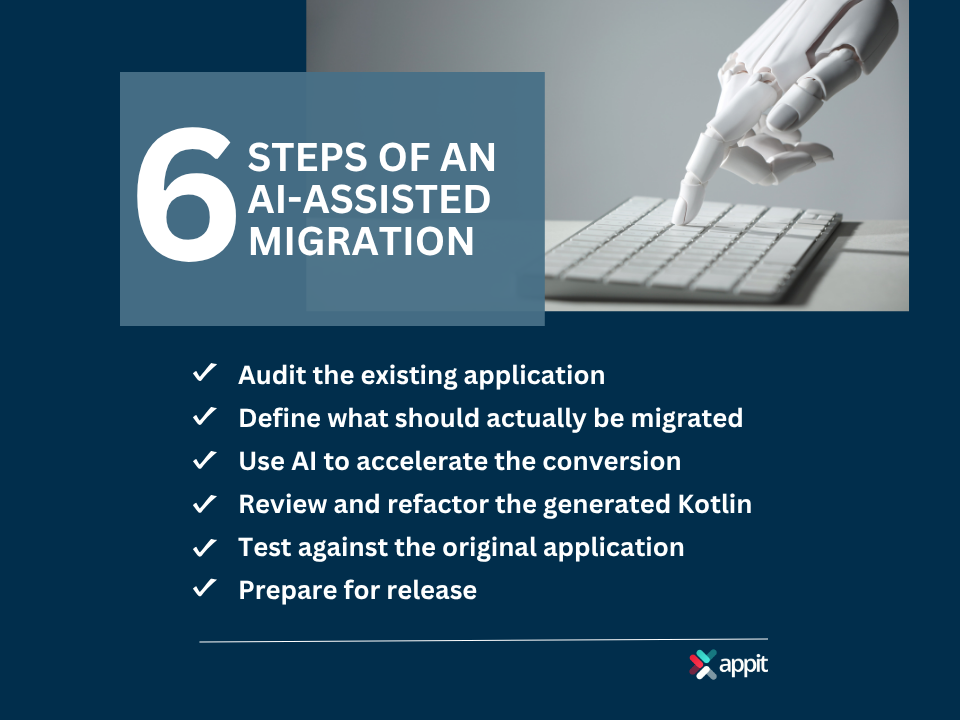 6 STEPS OF AN AI-ASSISTED MIGRATION

✓ Audit the existing application
✓ Define what should actually be migrated
✓ Use AI to accelerate the conversion
✓ Review and refactor the generated Kotlin
✓ Test against the original application
✓ Prepare for release

appit